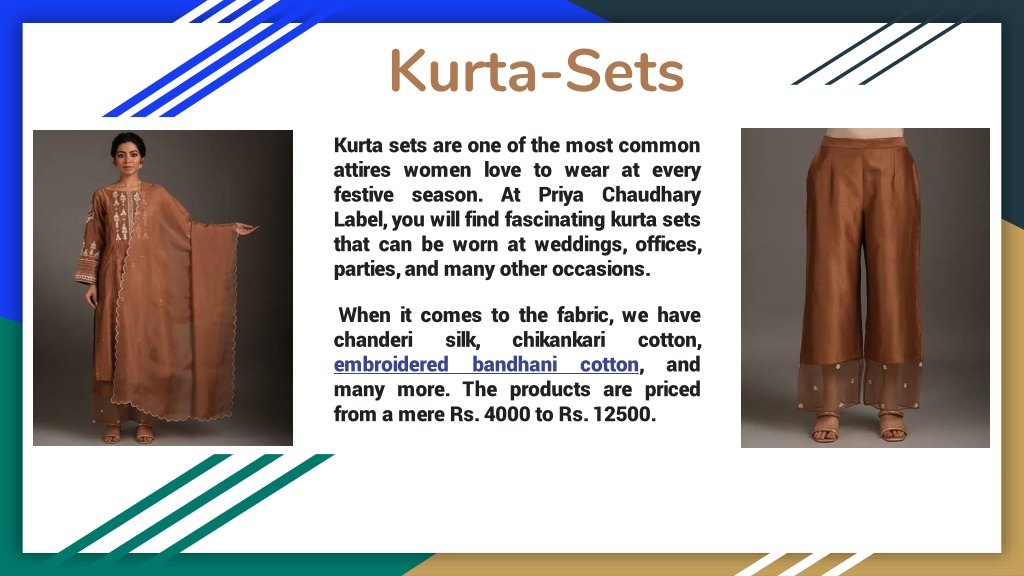 Kurta-Sets

Kurta sets are one of the most common attires women love to wear at every festive season. At Priya Chaudhary Label, you will find fascinating kurta sets that can be worn at weddings, offices, parties, and many other occasions.

When it comes to the fabric, we have chanderi silk, chikankari cotton, embroidered bandhani cotton, and many more. The products are priced from a mere Rs. 4000 to Rs. 12500.